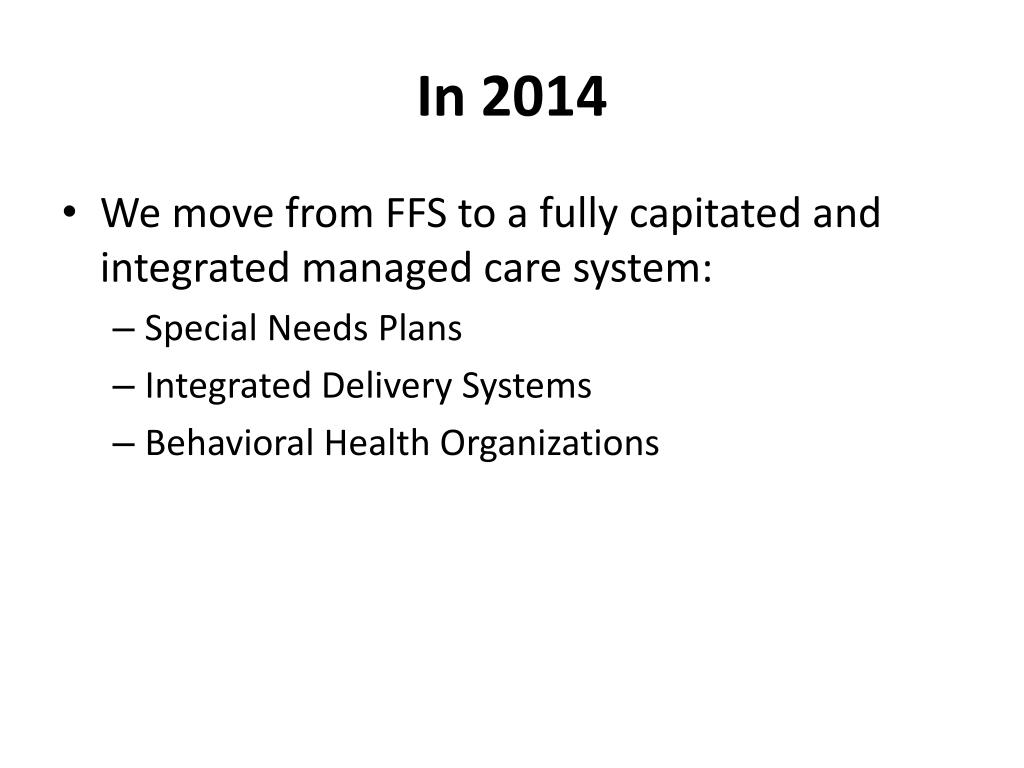 In 2014

• We move from FFS to a fully capitated and integrated managed care system:
– Special Needs Plans
– Integrated Delivery Systems
– Behavioral Health Organizations